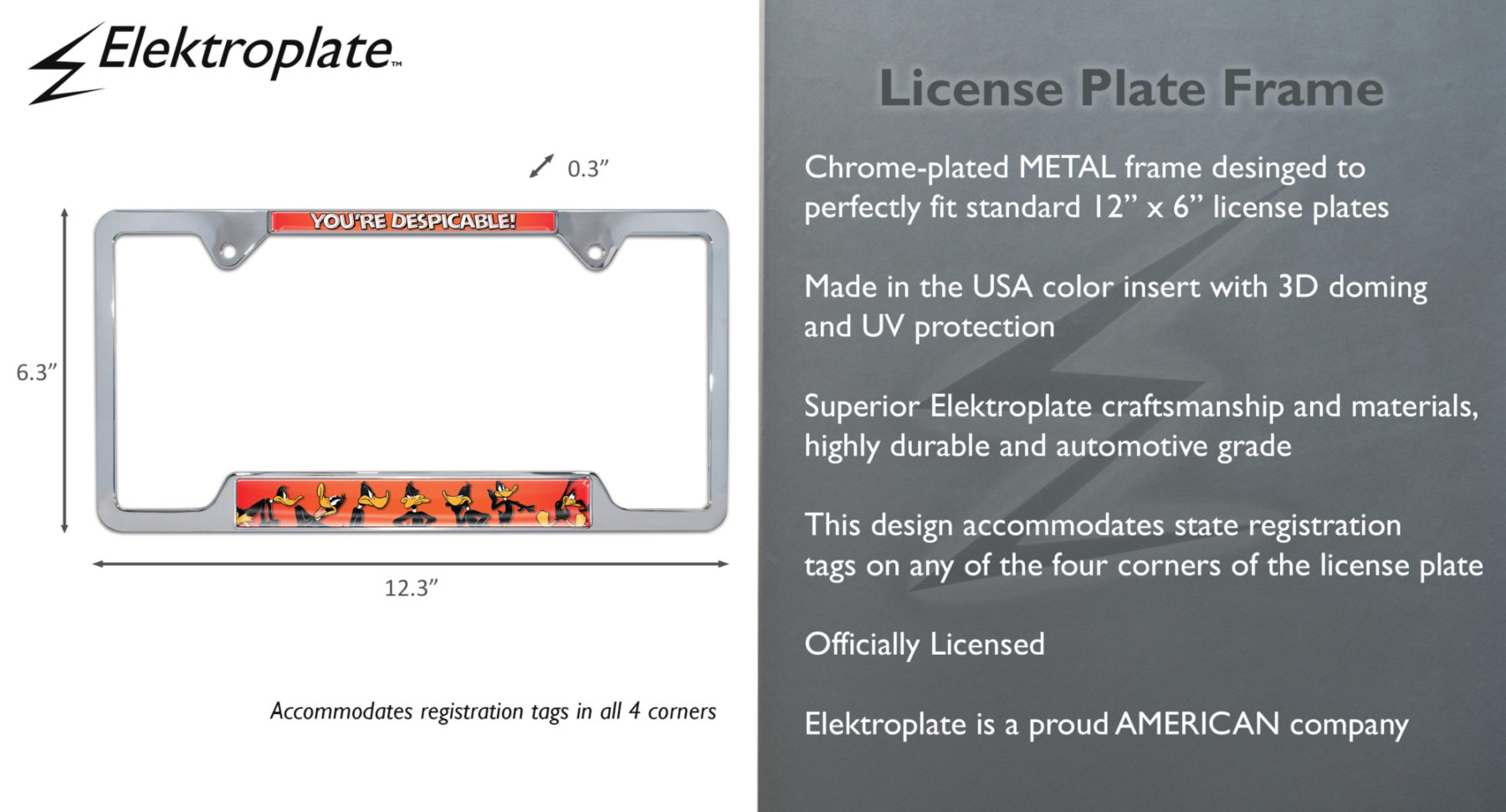 Elektroplate™

0.3”

YOU'RE DESPICABLE!

6.3”

12.3”

Accommodates registration tags in all 4 corners

License Plate Frame

Chrome-plated METAL frame desinged to perfectly fit standard 12” x 6” license plates

Made in the USA color insert with 3D doming and UV protection

Superior Elektroplate craftsmanship and materials, highly durable and automotive grade

This design accommodates state registration tags on any of the four corners of the license plate

Officially Licensed

Elektroplate is a proud AMERICAN company